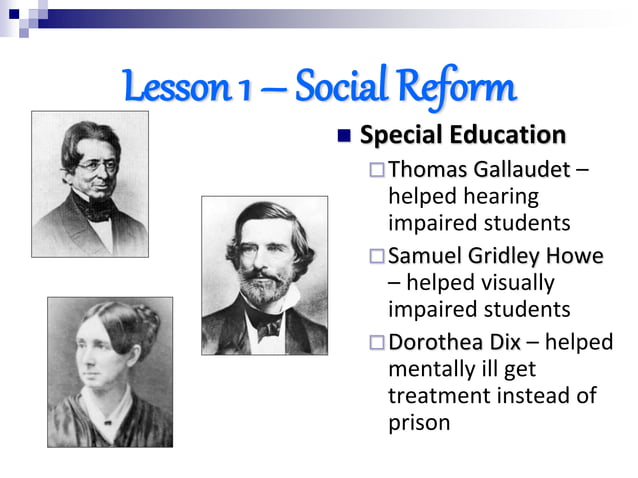 Lesson 1 – Social Reform

Special Education

Thomas Gallaudet – helped hearing impaired students

Samuel Gridley Howe – helped visually impaired students

Dorothea Dix – helped mentally ill get treatment instead of prison